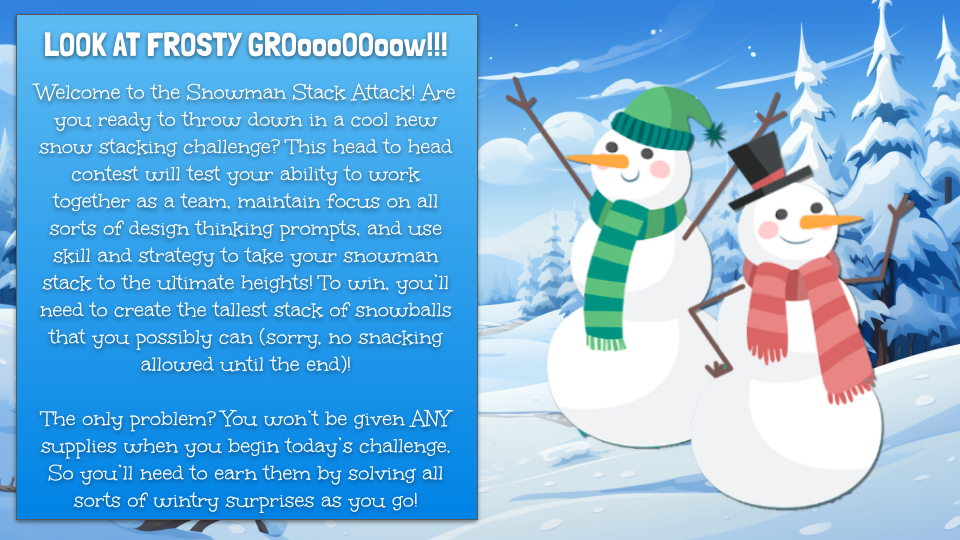 LOOK AT FROSTY GROoooOOoow!!!

Welcome to the Snowman Stack Attack! Are you ready to throw down in a cool new snow stacking challenge? This head to head contest will test your ability to work together as a team, maintain focus on all sorts of design thinking prompts, and use skill and strategy to take your snowman stack to the ultimate heights! To win, you'll need to create the tallest stack of snowballs that you possibly can (sorry, no snacking allowed until the end)!

The only problem? You won't be given ANY supplies when you begin today's challenge. So you'll need to earn them by solving all sorts of wintry surprises as you go!